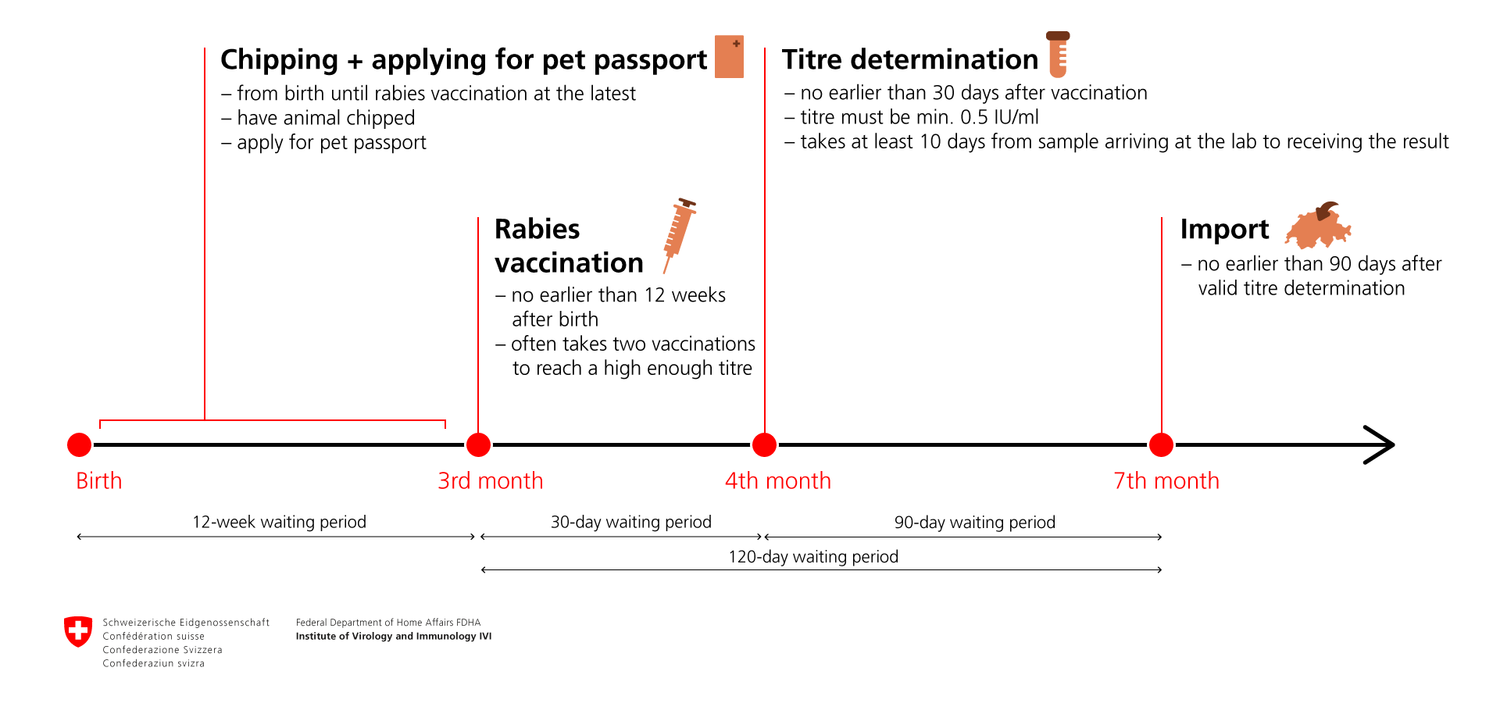 Chipping + applying for pet passport
– from birth until rabies vaccination at the latest
– have animal chipped
– apply for pet passport

Titre determination
– no earlier than 30 days after vaccination
– titre must be min. 0.5 IU/ml
– takes at least 10 days from sample arriving at the lab to receiving the result

Rabies vaccination
– no earlier than 12 weeks after birth
– often takes two vaccinations to reach a high enough titre

Import
– no earlier than 90 days after valid titre determination

Birth

3rd month

4th month

7th month

12-week waiting period

30-day waiting period

90-day waiting period

120-day waiting period

Schweizerische Eidgenossenschaft
Confédération suisse
Confederazione Svizzera
Confederaziun svizra

Federal Department of Home Affairs FDHA
Institute of Virology and Immunology IVI